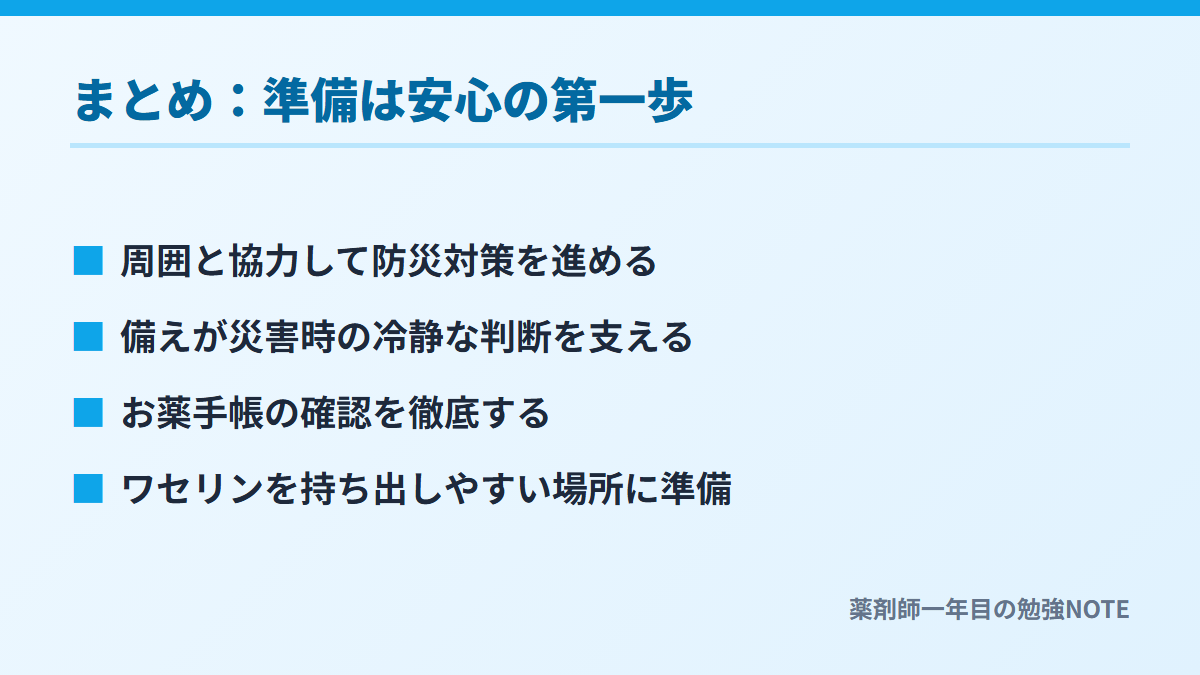 まとめ：準備は安心の第一歩

■ 周囲と協力して防災対策を進める

■ 備えが災害時の冷静な判断を支える

■ お薬手帳の確認を徹底する

■ ワセリンを持ち出しやすい場所に準備

薬剤師一年目の勉強NOTE